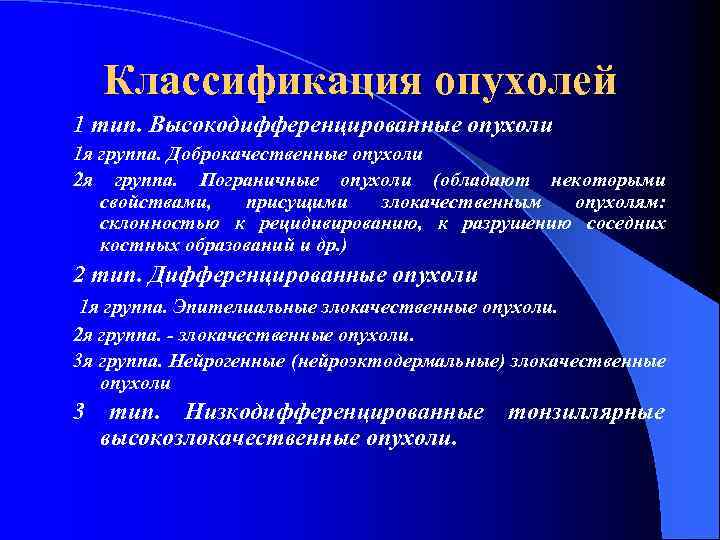 Классификация опухолей

1 тип. Высокодифференцированные опухоли

1я группа. Доброкачественные опухоли

2я группа. Пограничные опухоли (обладают некоторыми свойствами, присущими злокачественным опухолям: склонностью к рецидивированию, к разрушению соседних костных образований и др.)

2 тип. Дифференцированные опухоли

1я группа. Эпителиальные злокачественные опухоли.

2я группа. - злокачественные опухоли.

3я группа. Нейрогенные (нейроэктодермальные) злокачественные опухоли

3 тип. Низкодифференцированные тонзиллярные высокозлокачественные опухоли.